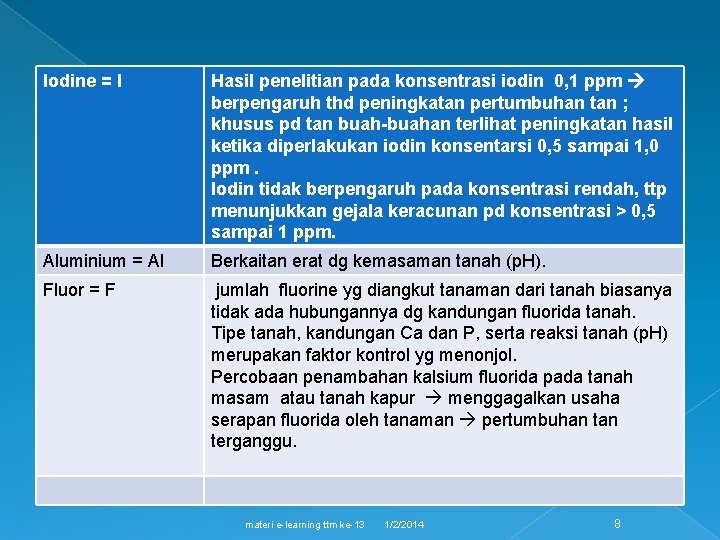 | Iodine = I | Hasil penelitian pada konsentrasi iodin 0,1 ppm → berpengaruh thd peningkatan pertumbuhan tan ; khusus pd tan buah-buahan terlihat peningkatan hasil ketika diperlakukan iodin konsentarsi 0,5 sampai 1,0 ppm . Iodin tidak berpengaruh pada konsentrasi rendah, ttp menunjukkan gejala keracunan pd konsentrasi > 0,5 sampai 1 ppm. |
|---|---|
| Aluminium = Al | Berkaitan erat dg kemasaman tanah (pH). |
| Fluor = F | jumlah fluorine yg diangkut tanaman dari tanah biasanya tidak ada hubungannya dg kandungan fluorida tanah. Tipe tanah, kandungan Ca dan P, serta reaksi tanah (pH) merupakan faktor kontrol yg menonjol. Percobaan penambahan kalsium fluorida pada tanah masam atau tanah kapur → menggagalkan usaha serapan fluorida oleh tanaman → pertumbuhan tan terganggu. |
| | |

materi e-learning ttm ke-13 1/2/2014 8